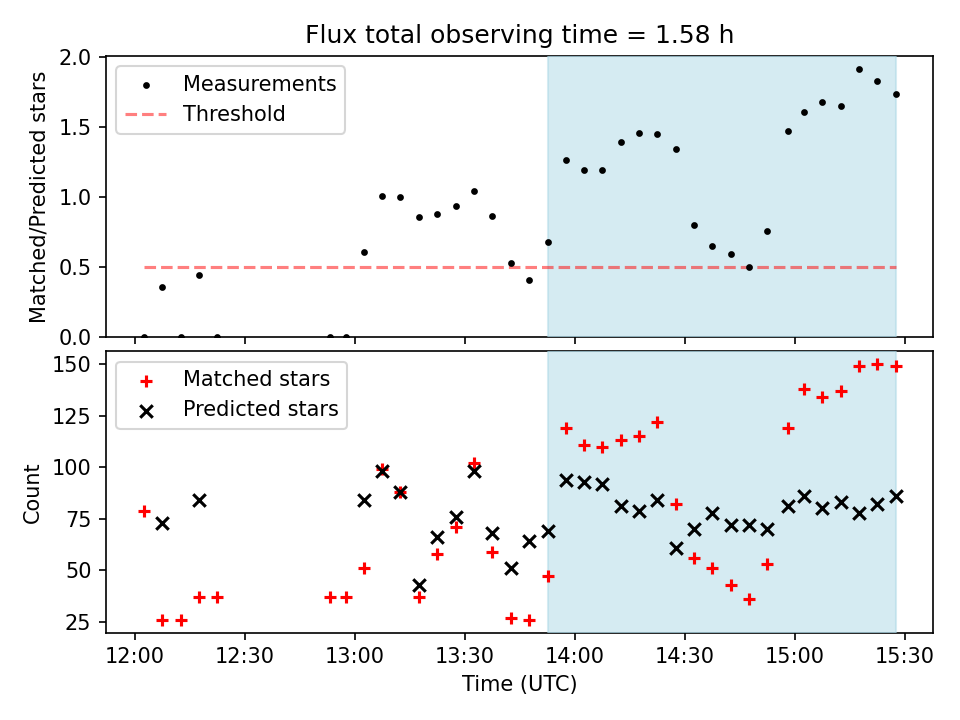 Flux total observing time = 1.58 h

Measurements
Threshold

Matched/Predicted stars

2.0
1.5
1.0
0.5
0.0

Matched stars
Predicted stars

Count

150
125
100
75
50
25

12:00 12:30 13:00 13:30 14:00 14:30 15:00 15:30

Time (UTC)